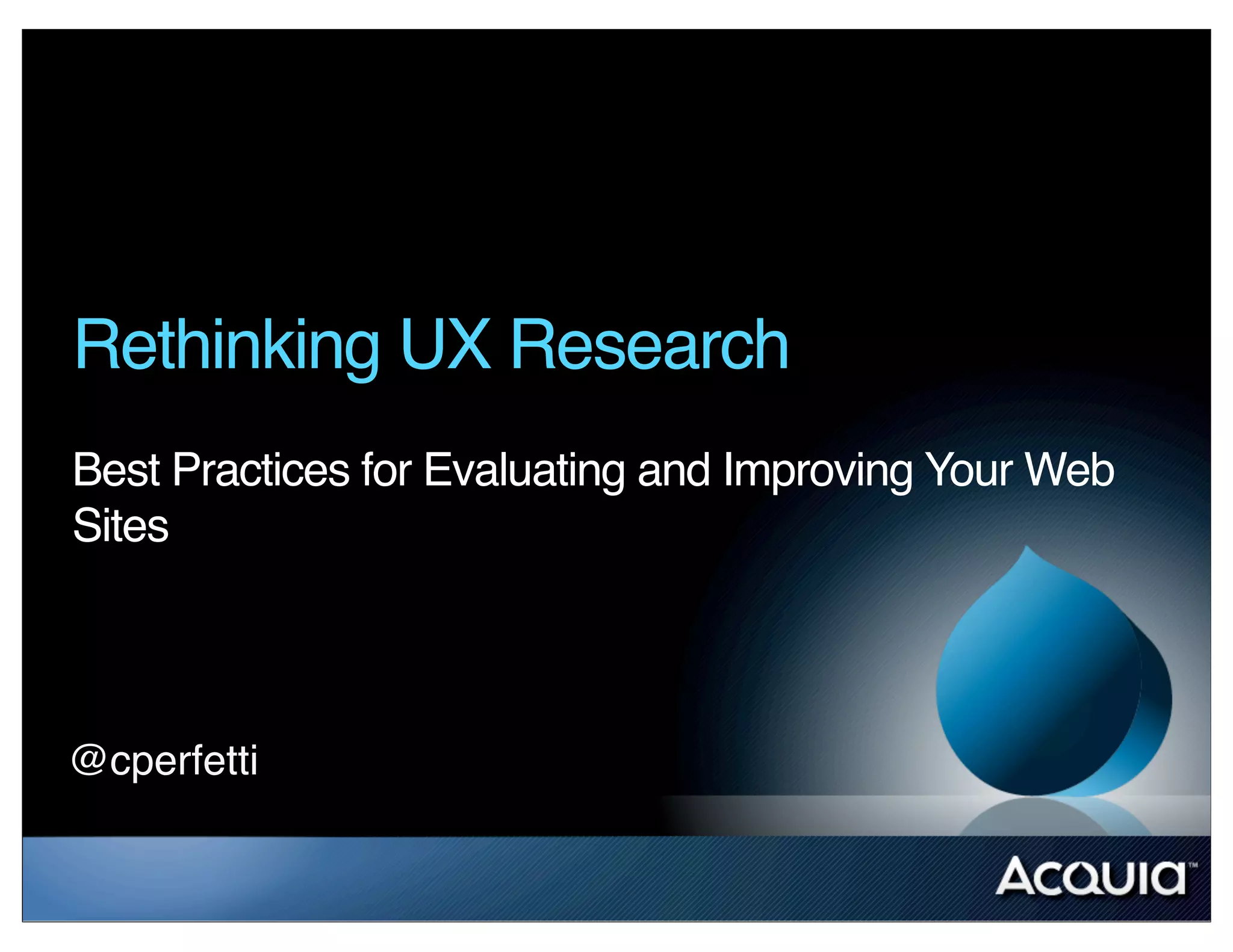 Rethinking UX Research

Best Practices for Evaluating and Improving Your Web Sites

@cperfetti

Acquia™